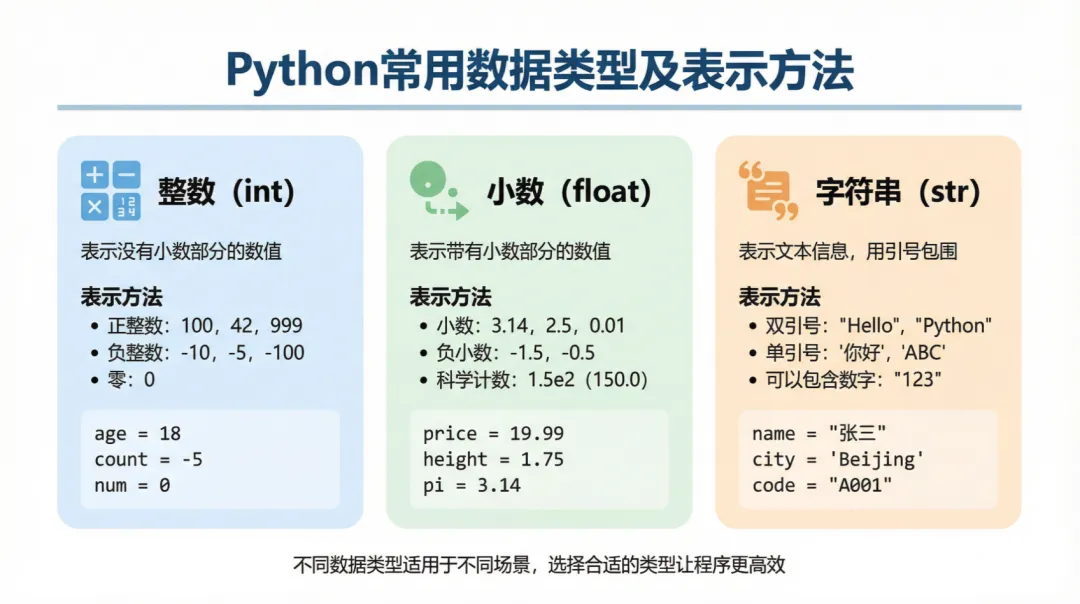 Python常用数据类型及表示方法

整数（int）

表示没有小数部分的数值

表示方法
• 正整数：100，42，999
• 负整数：-10，-5，-100
• 零：0

age = 18
count = -5
num = 0

小数（float）

表示带有小数部分的数值

表示方法
• 小数：3.14，2.5，0.01
• 负小数：-1.5，-0.5
• 科学计数：1.5e2（150.0）

price = 19.99
height = 1.75
pi = 3.14

字符串（str）

表示文本信息，用引号包围

表示方法
• 双引号："Hello"，"Python"
• 单引号：'你好'，'ABC'
• 可以包含数字："123"

name = "张三"
city = 'Beijing'
code = "A001"

不同数据类型适用于不同场景，选择合适的类型让程序更高效